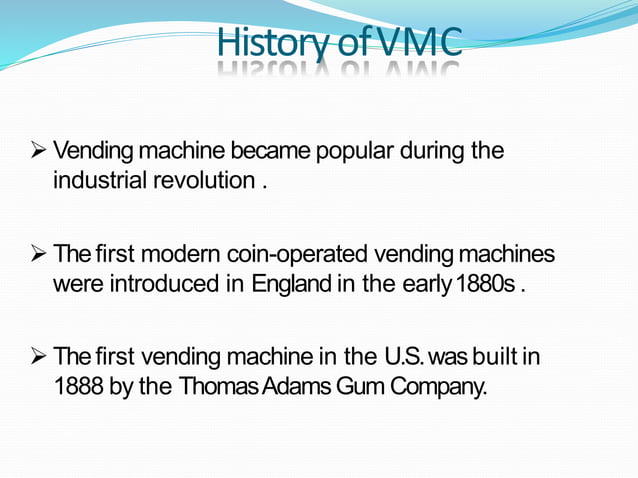 History of VMC

➢ Vending machine became popular during the industrial revolution .

➢ The first modern coin-operated vending machines were introduced in England in the early 1880s .

➢ The first vending machine in the U.S. was built in 1888 by the Thomas Adams Gum Company.